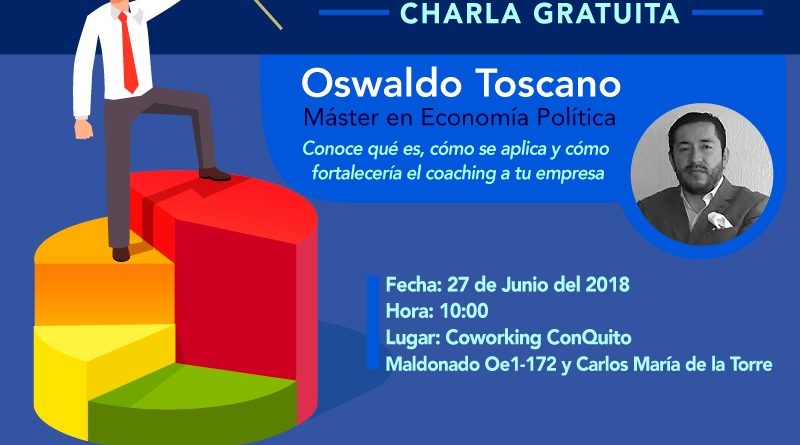 CHARLA GRATUITA

Oswaldo Toscano
Máster en Economía Política

Conoce qué es, cómo se aplica y cómo fortalecería el coaching a tu empresa

Fecha: 27 de Junio del 2018
Hora: 10:00
Lugar: Coworking ConQuito
Maldonado Oe1-172 y Carlos María de la Torre